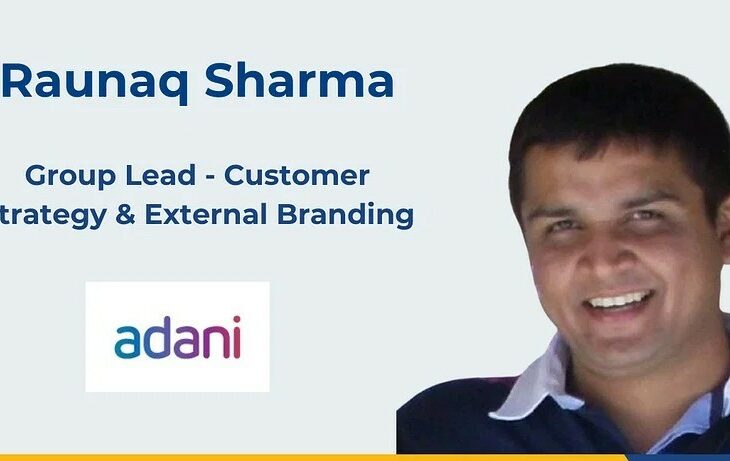 Raunaq Sharma

Group Lead - Customer trategy & External Branding

adani